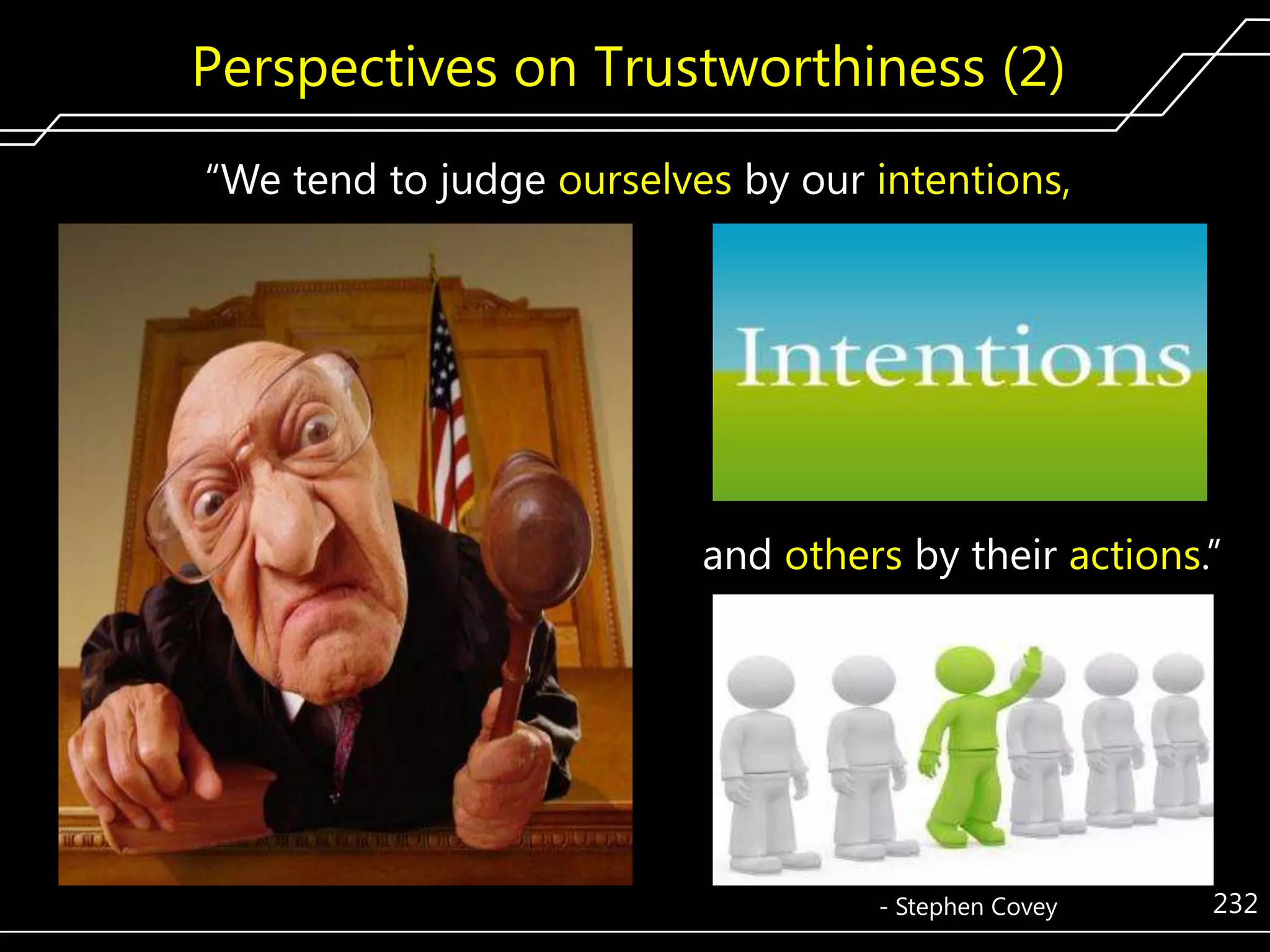 Perspectives on Trustworthiness (2)

“We tend to judge ourselves by our intentions,

Intentions

and others by their actions.”

- Stephen Covey

232